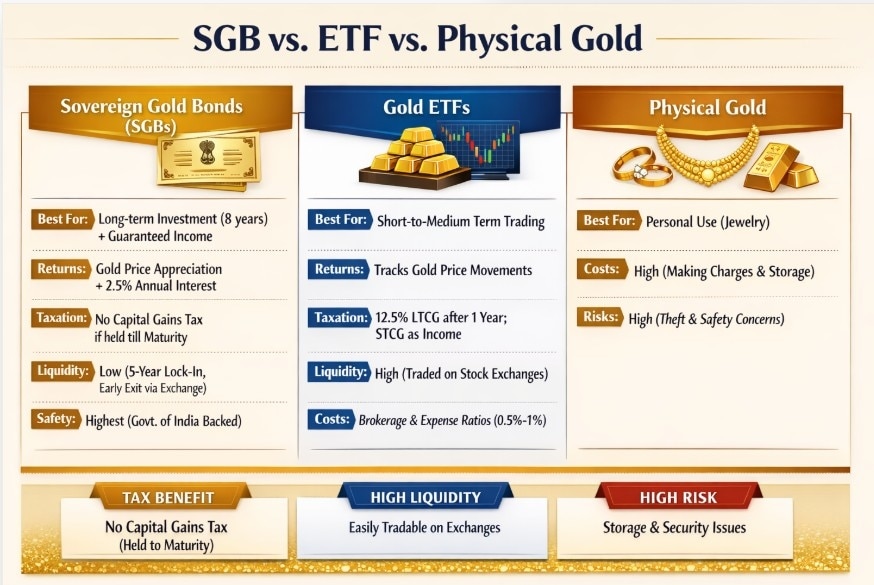 SGB vs. ETF vs. Physical Gold

Sovereign Gold Bonds (SGBs)

Best For: Long-term Investment (8 years) + Guaranteed Income

Returns: Gold Price Appreciation + 2.5% Annual Interest

Taxation: No Capital Gains Tax if held till Maturity

Liquidity: Low (5-Year Lock-In, Early Exit via Exchange)

Safety: Highest (Govt. of India Backed)

Gold ETFs

Best For: Short-to-Medium Term Trading

Returns: Tracks Gold Price Movements

Taxation: 12.5% LTCG after 1 Year; STCG as Income

Liquidity: High (Traded on Stock Exchanges)

Costs: Brokerage & Expense Ratios (0.5%-1%)

Physical Gold

Best For: Personal Use (Jewelry)

Costs: High (Making Charges & Storage)

Risks: High (Theft & Safety Concerns)

TAX BENEFIT
No Capital Gains Tax (Held to Maturity)

HIGH LIQUIDITY
Easily Tradable on Exchanges

HIGH RISK
Storage & Security Issues